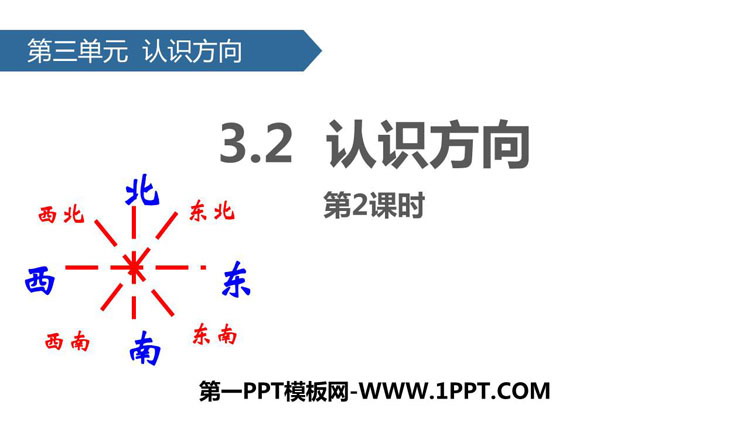 第三单元 认识方向

3.2 认识方向

第2课时

北
西北
东北
西
东
西南
东南
南

第一PPT模板网-WWW.1PPT.COM